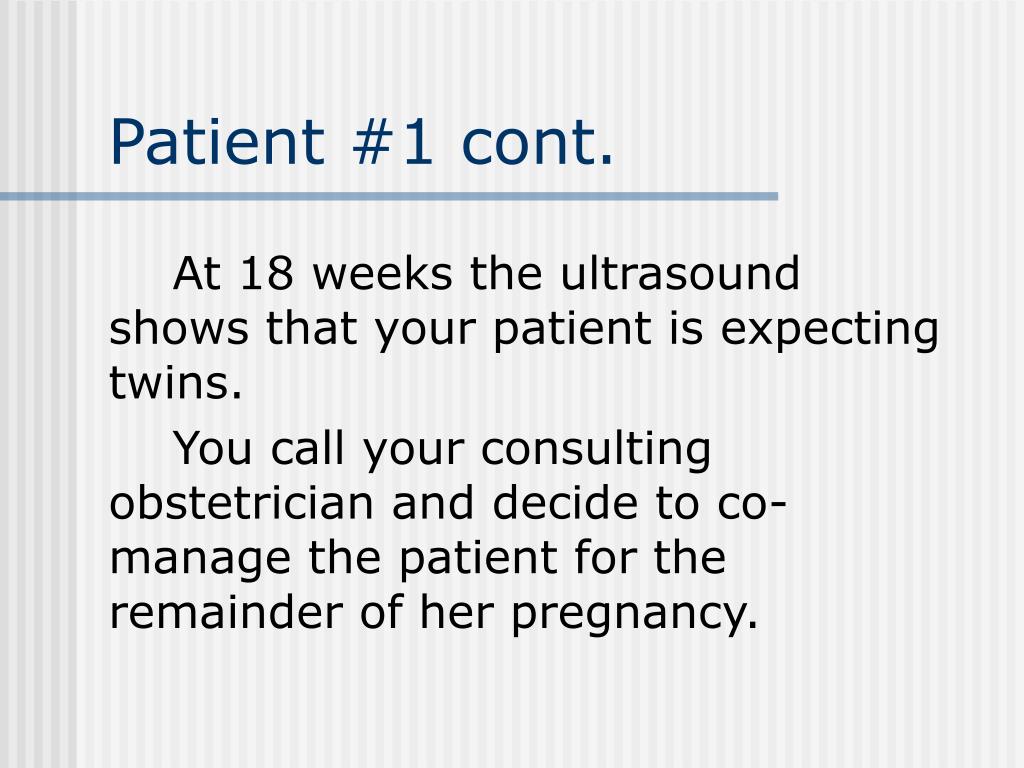 Patient #1 cont.

At 18 weeks the ultrasound shows that your patient is expecting twins.

You call your consulting obstetrician and decide to co-manage the patient for the remainder of her pregnancy.